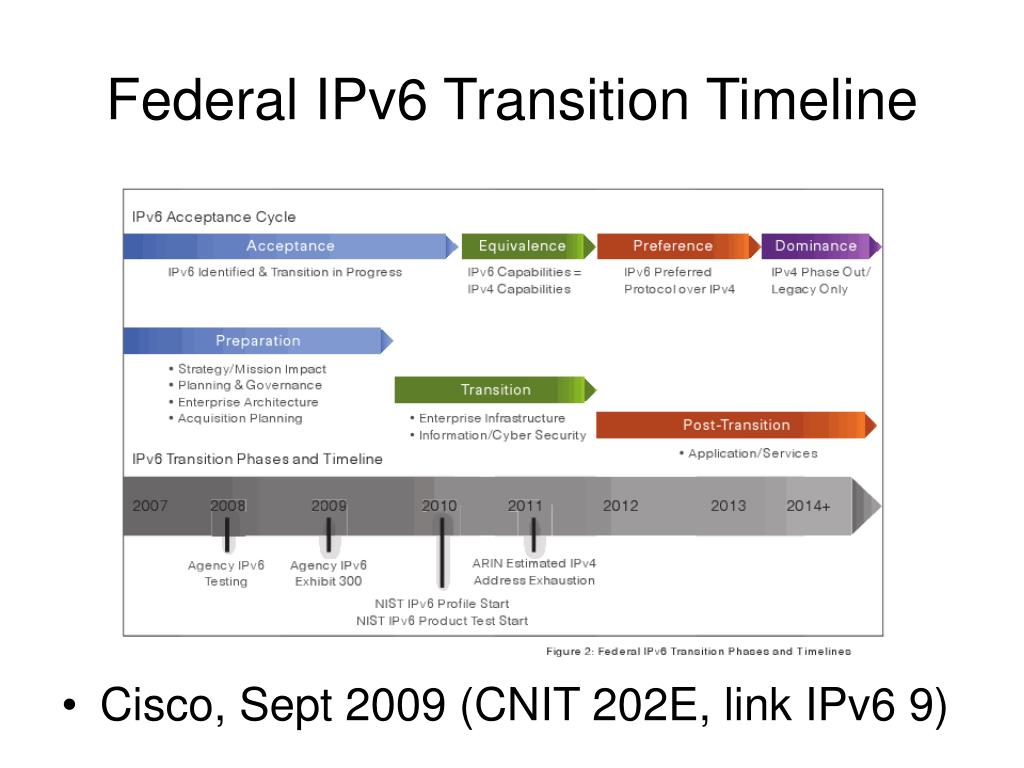 Federal IPv6 Transition Timeline

IPv6 Acceptance Cycle

Acceptance
IPv6 Identified & Transition in Progress

Equivalence
IPv6 Capabilities = IPv4 Capabilities

Preference
IPv6 Preferred Protocol over IPv4

Dominance
IPv4 Phase Out/ Legacy Only

Preparation
• Strategy/Mission Impact
• Planning & Governance
• Enterprise Architecture
• Acquisition Planning

Transition
• Enterprise Infrastructure
• Information/Cyber Security

Post-Transition
• Application/Services

IPv6 Transition Phases and Timeline

2007 2008 2009 2010 2011 2012 2013 2014+

Agency IPv6 Testing

Agency IPv6 Exhibit 300

NIST IPv6 Profile Start
NIST IPv6 Product Test Start

ARIN Estimated IPv4 Address Exhaustion

Figure 2: Federal IPv6 Transition Phases and Timelines

• Cisco, Sept 2009 (CNIT 202E, link IPv6 9)